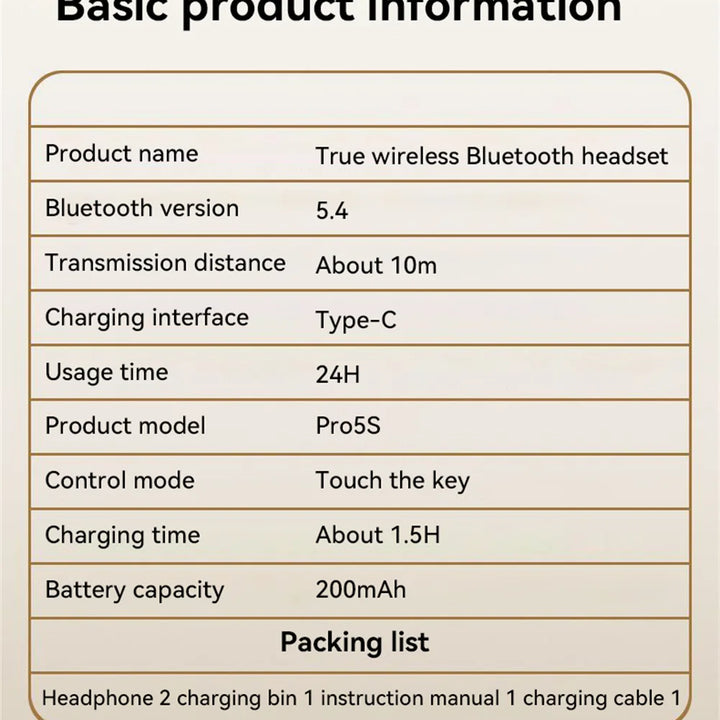 Basic product information

| | |
|---|---|
| Product name | True wireless Bluetooth headset |
| Bluetooth version | 5.4 |
| Transmission distance | About 10m |
| Charging interface | Type-C |
| Usage time | 24H |
| Product model | Pro5S |
| Control mode | Touch the key |
| Charging time | About 1.5H |
| Battery capacity | 200mAh |

Packing list

Headphone 2 charging bin 1 instruction manual 1 charging cable 1